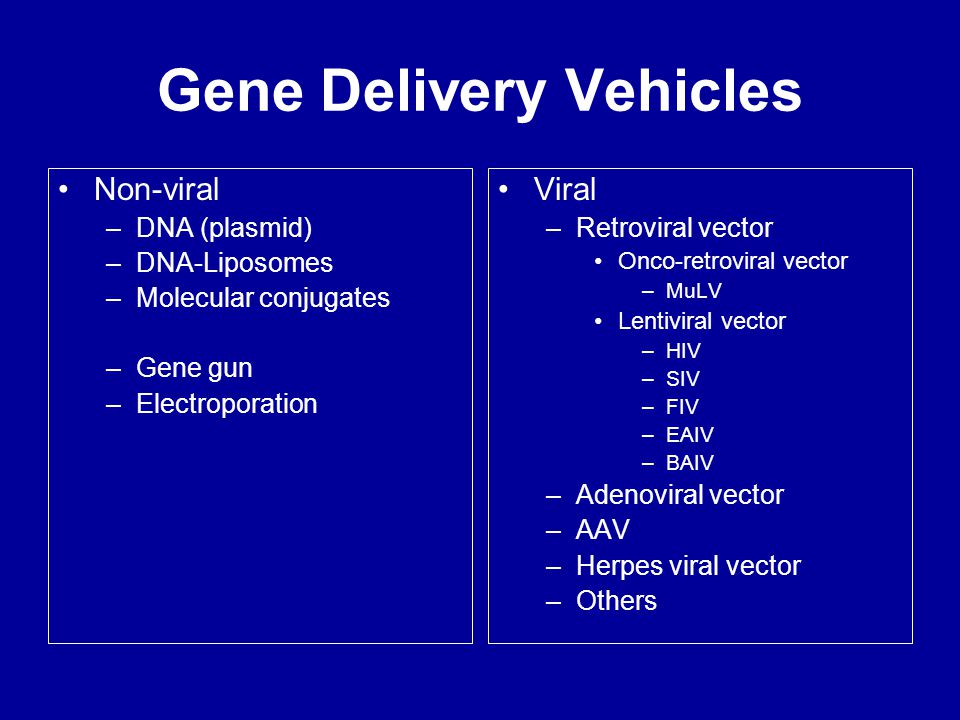 Gene Delivery Vehicles

• Non-viral
– DNA (plasmid)
– DNA-Liposomes
– Molecular conjugates

– Gene gun
– Electroporation

• Viral
– Retroviral vector
• Onco-retroviral vector
– MuLV
• Lentiviral vector
– HIV
– SIV
– FIV
– EAIV
– BAIV
– Adenoviral vector
– AAV
– Herpes viral vector
– Others